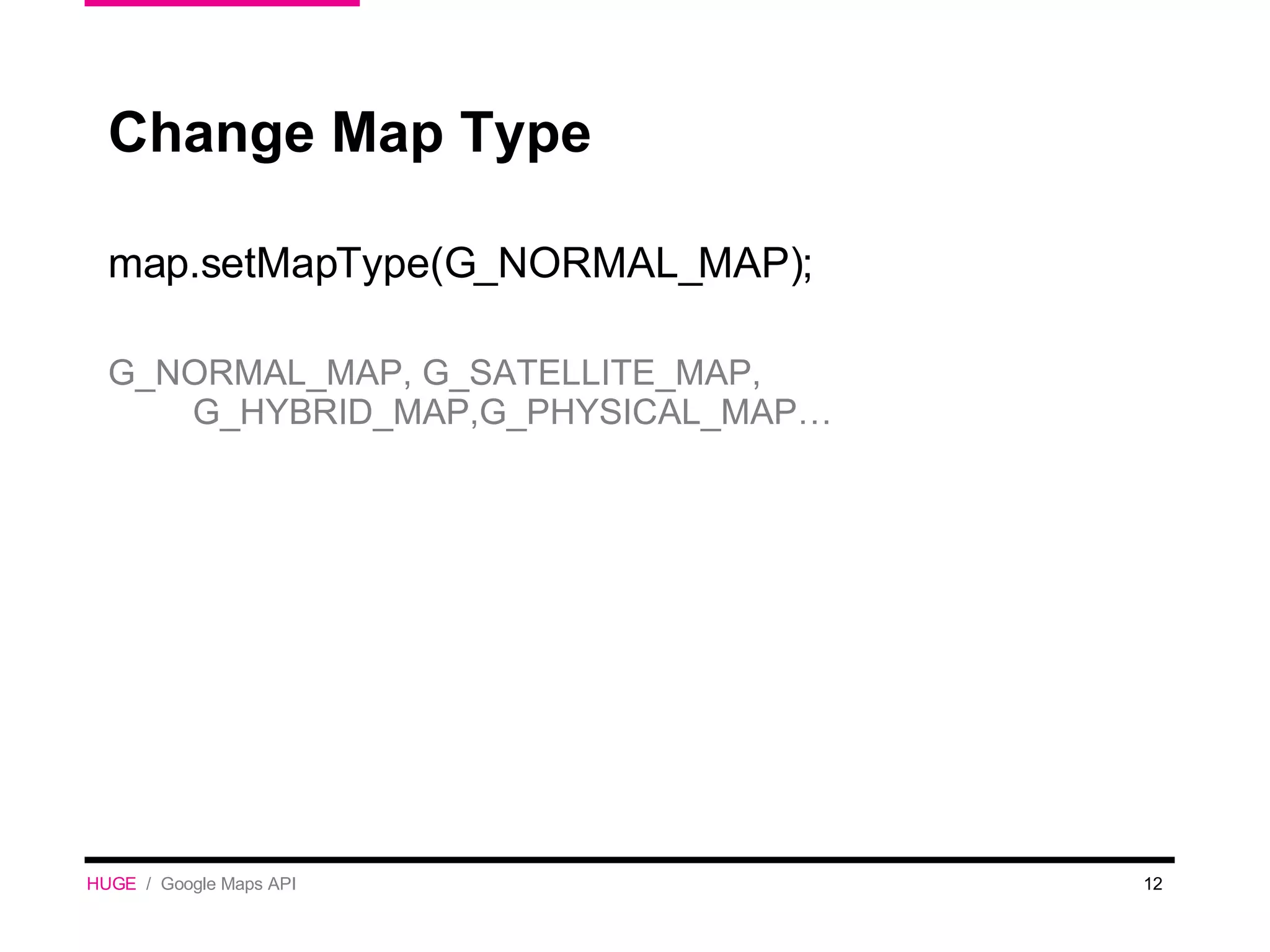 Change Map Type

map.setMapType(G_NORMAL_MAP);

G_NORMAL_MAP, G_SATELLITE_MAP, G_HYBRID_MAP,G_PHYSICAL_MAP…

HUGE / Google Maps API

12